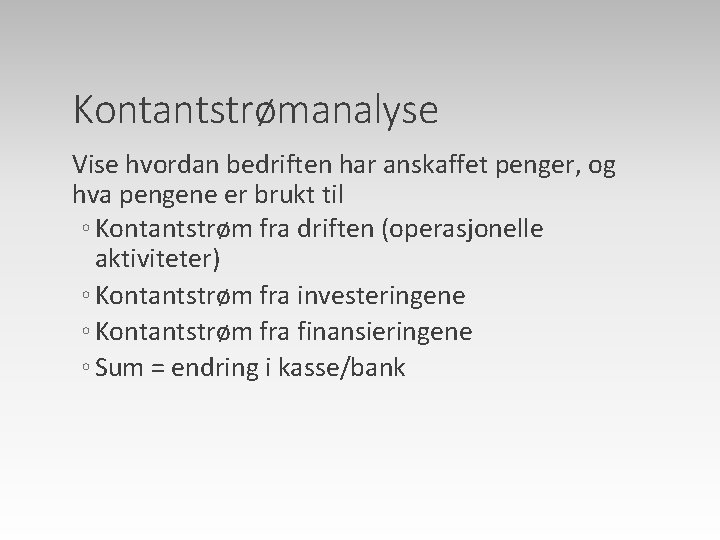 Kontantstrømanalyse

Vise hvordan bedriften har anskaffet penger, og hva pengene er brukt til

◦ Kontantstrøm fra driften (operasjonelle aktiviteter)
◦ Kontantstrøm fra investeringene
◦ Kontantstrøm fra finansieringene
◦ Sum = endring i kasse/bank